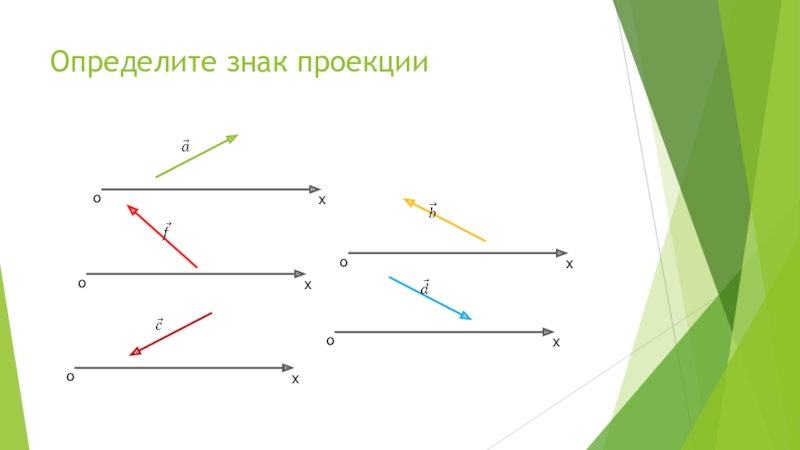 Определите знак проекции

$\vec{a}$

о х

$\vec{f}$

о х

$\vec{c}$

о х

$\vec{b}$

о х

$\vec{d}$

о х